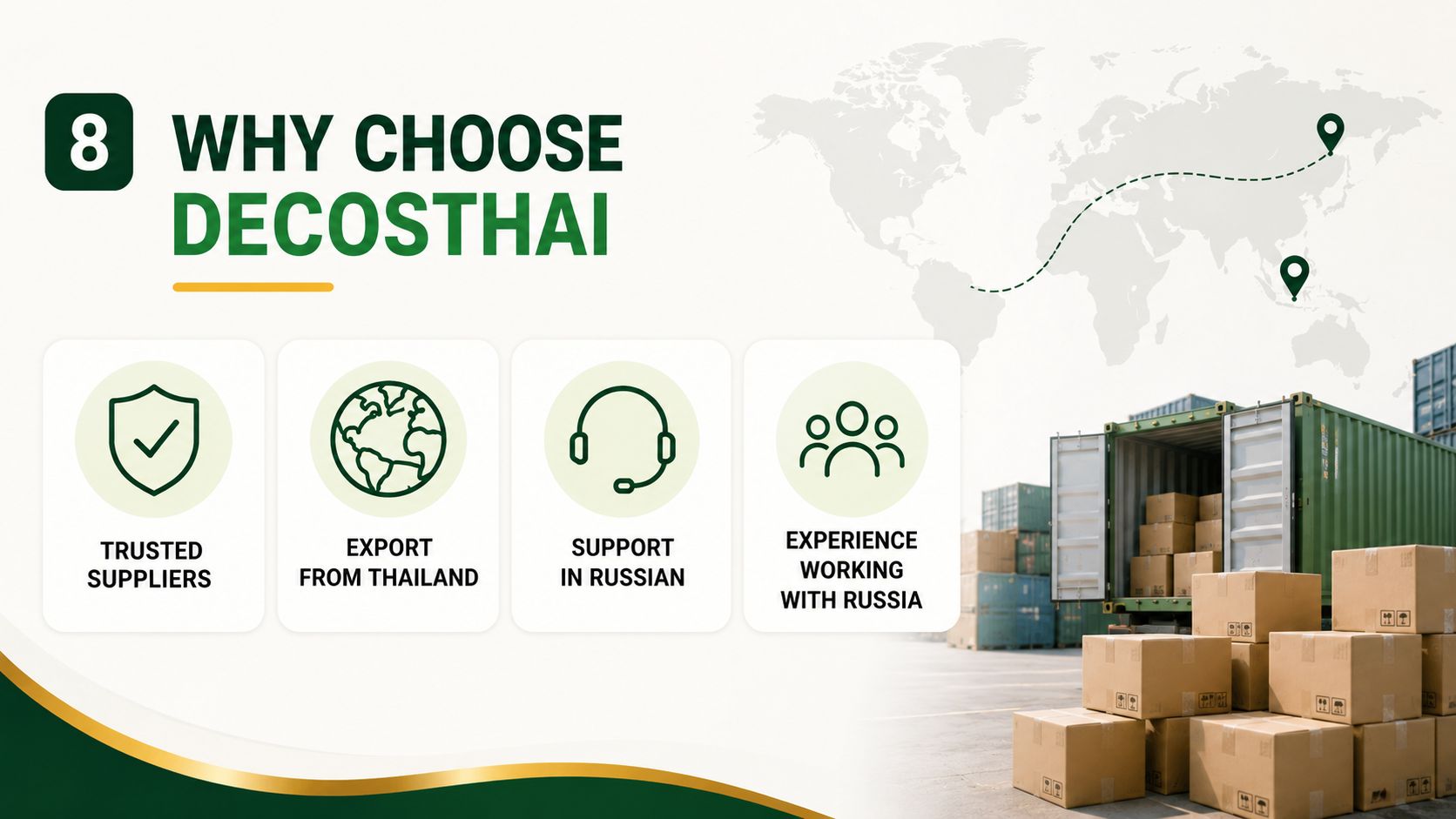 8 WHY CHOOSE DECOSTHAI

TRUSTED SUPPLIERS

EXPORT FROM THAILAND

SUPPORT IN RUSSIAN

EXPERIENCE WORKING WITH RUSSIA